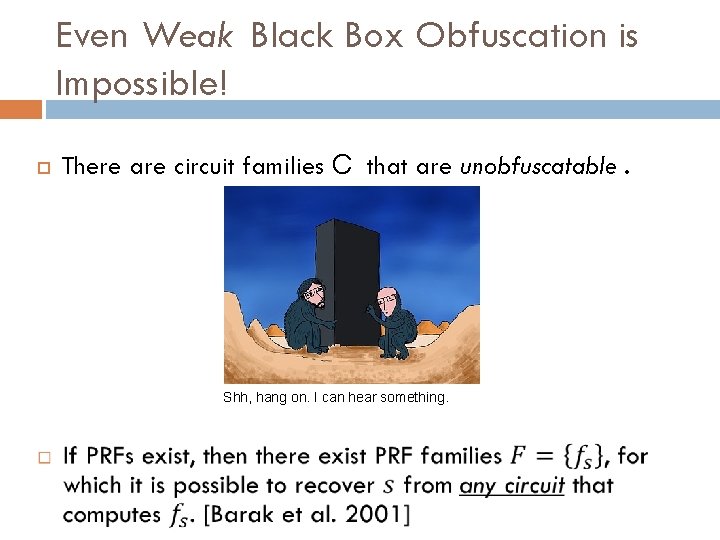 Even Weak Black Box Obfuscation is Impossible!

There are circuit families C that are unobfuscatable .

Shh, hang on. I can hear something.

If PRFs exist, then there exist PRF families $F = \{f_s\}$, for which it is possible to recover $s$ from any circuit that computes $f_s$. [Barak et al. 2001]